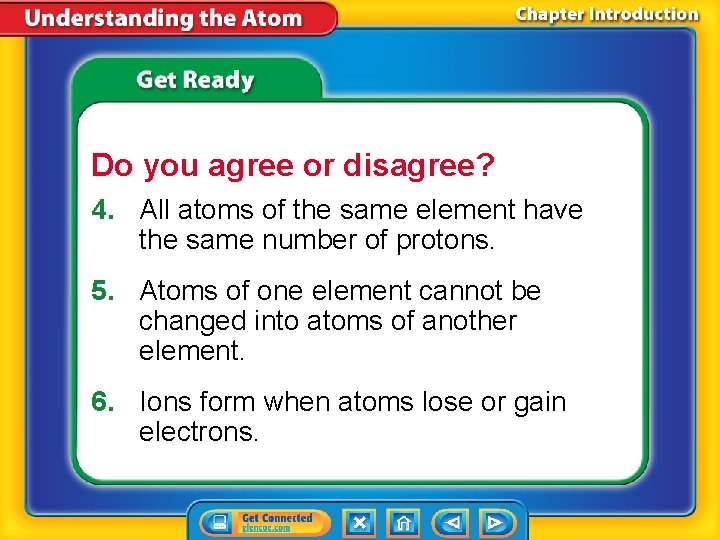 Understanding the Atom

Chapter Introduction

Get Ready

Do you agree or disagree?

4. All atoms of the same element have the same number of protons.

5. Atoms of one element cannot be changed into atoms of another element.

6. Ions form when atoms lose or gain electrons.

Get Connected
glencoe.com